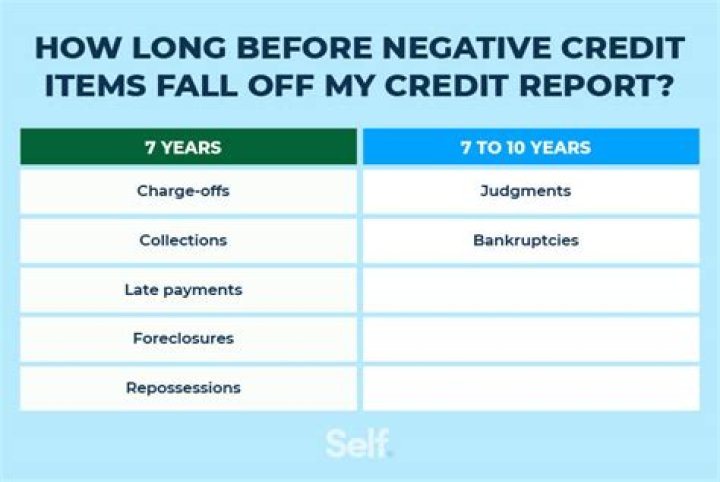 HOW LONG BEFORE NEGATIVE CREDIT ITEMS FALL OFF MY CREDIT REPORT?

| 7 YEARS | 7 TO 10 YEARS |
|---|---|
| Charge-offs | Judgments |
| Collections | Bankruptcies |
| Late payments | |
| Foreclosures | |
| Repossessions | |

Self.